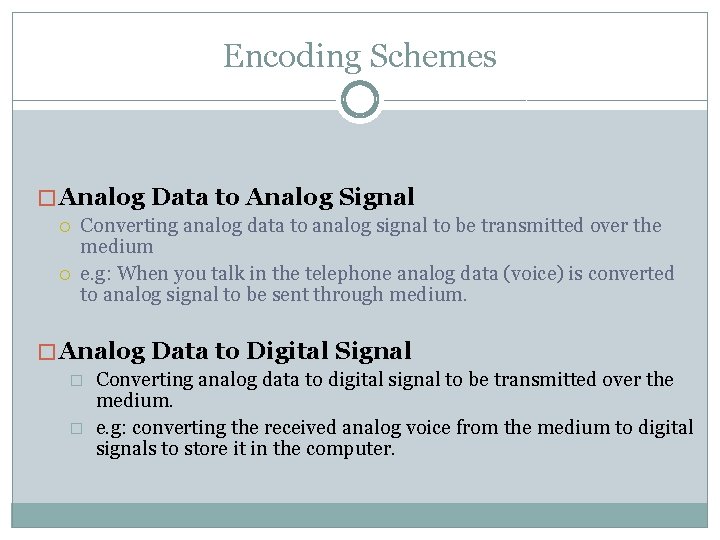 Encoding Schemes

Analog Data to Analog Signal

Converting analog data to analog signal to be transmitted over the medium

e.g: When you talk in the telephone analog data (voice) is converted to analog signal to be sent through medium.

Analog Data to Digital Signal

Converting analog data to digital signal to be transmitted over the medium.

e.g: converting the received analog voice from the medium to digital signals to store it in the computer.